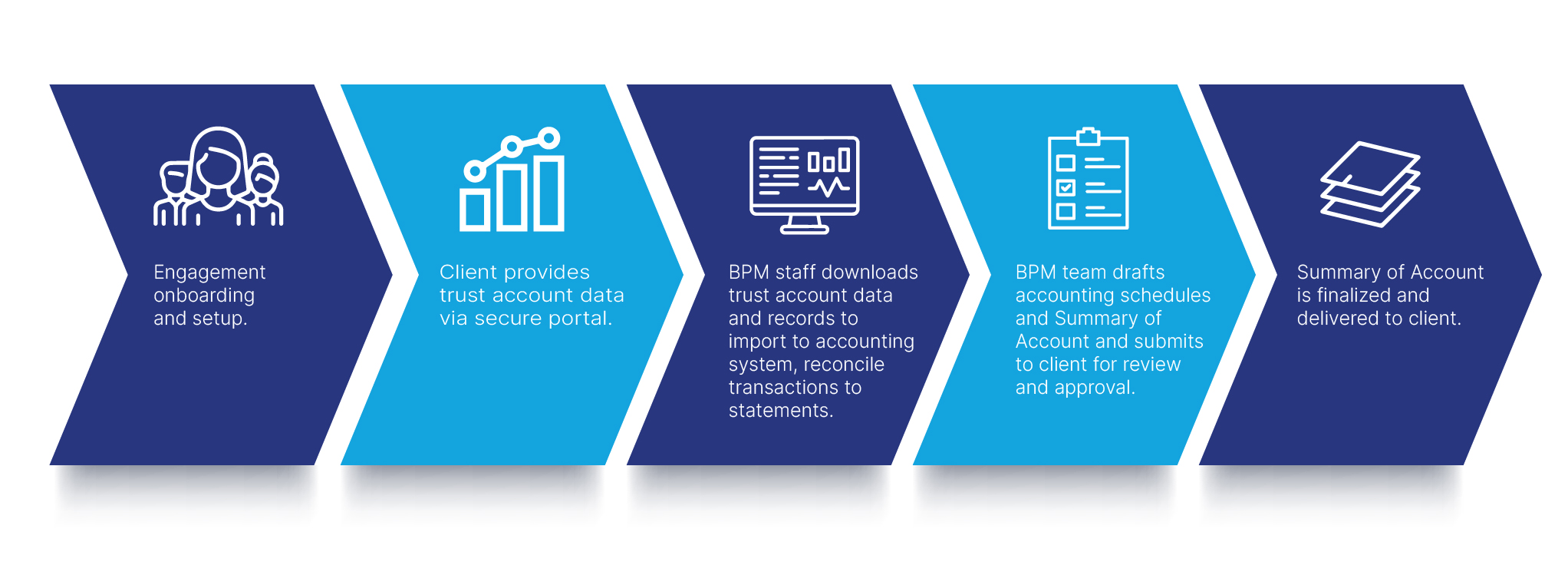 Engagement onboarding and setup.

Client provides trust account data via secure portal.

BPM staff downloads trust account data and records to import to accounting system, reconcile transactions to statements.

BPM team drafts accounting schedules and Summary of Account and submits to client for review and approval.

Summary of Account is finalized and delivered to client.